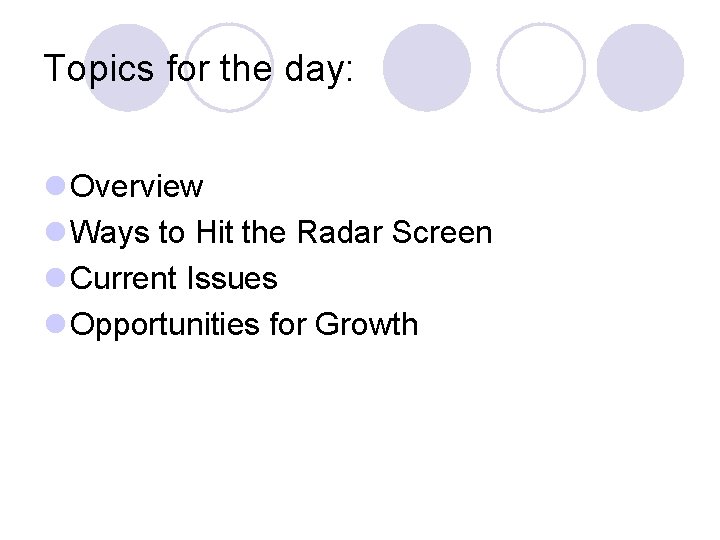 Topics for the day:

Overview
Ways to Hit the Radar Screen
Current Issues
Opportunities for Growth